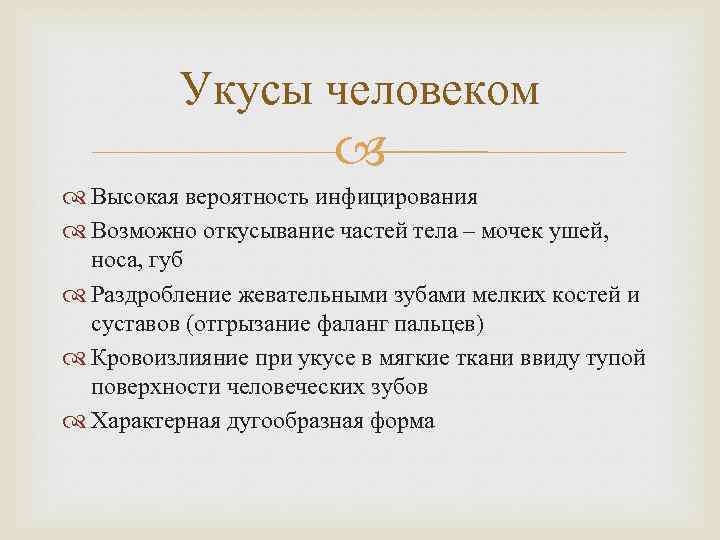 Укусы человеком

Высокая вероятность инфицирования

Возможно откусывание частей тела – мочек ушей, носа, губ

Раздробление жевательными зубами мелких костей и суставов (отгрызание фаланг пальцев)

Кровоизлияние при укусе в мягкие ткани ввиду тупой поверхности человеческих зубов

Характерная дугообразная форма